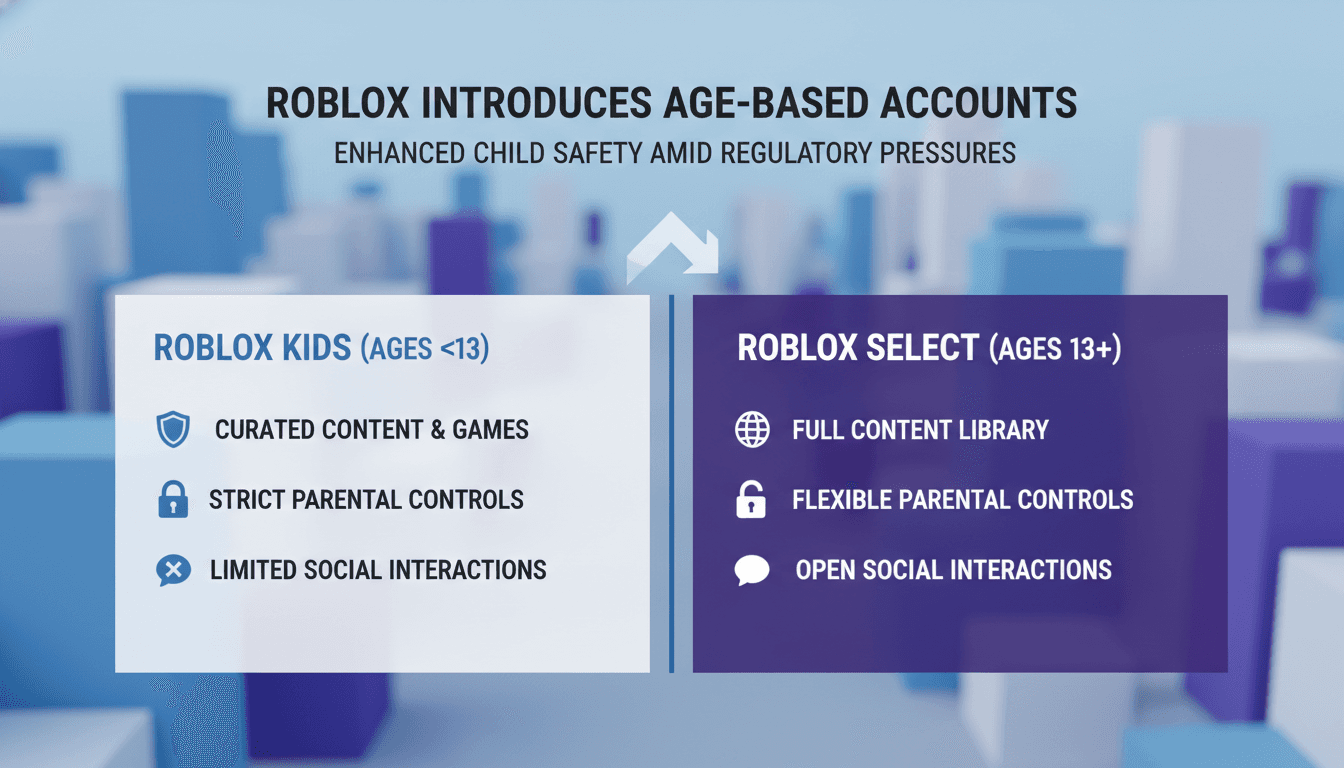 ROBLOX INTRODUCES AGE-BASED ACCOUNTS

ENHANCED CHILD SAFETY AMID REGULATORY PRESSURES

ROBLOX KIDS (AGES <13)

CURATED CONTENT & GAMES

STRICT PARENTAL CONTROLS

LIMITED SOCIAL INTERACTIONS

ROBLOX SELECT (AGES 13+)

FULL CONTENT LIBRARY

FLEXIBLE PARENTAL CONTROLS

OPEN SOCIAL INTERACTIONS